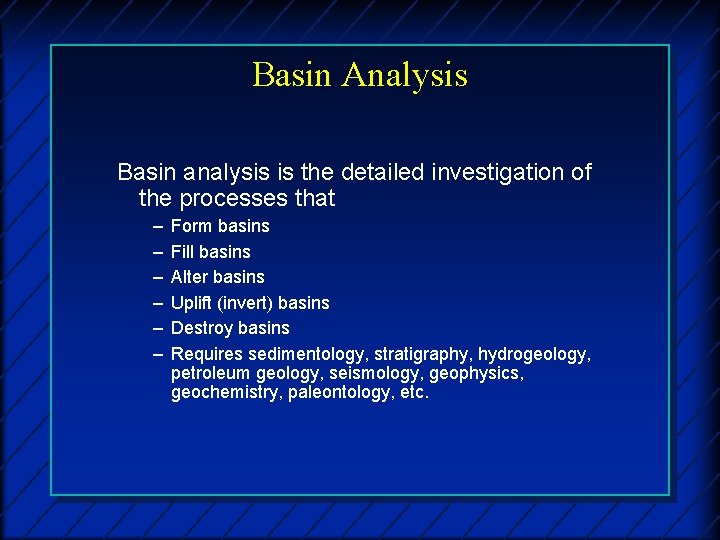 Basin Analysis

Basin analysis is the detailed investigation of the processes that

– Form basins
– Fill basins
– Alter basins
– Uplift (invert) basins
– Destroy basins
– Requires sedimentology, stratigraphy, hydrogeology, petroleum geology, seismology, geophysics, geochemistry, paleontology, etc.